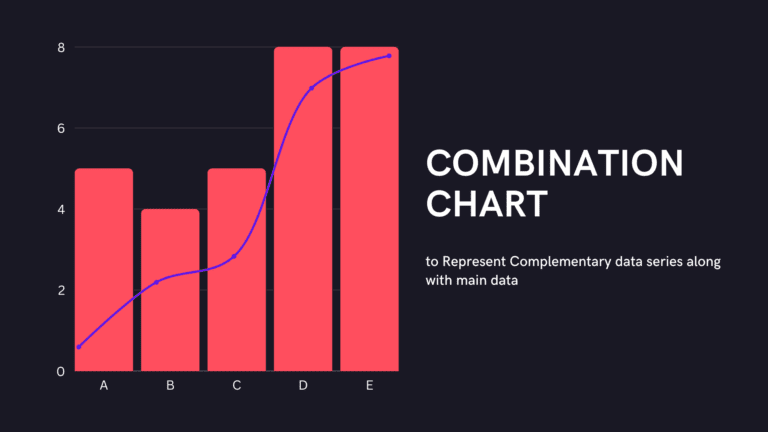 8
6
4
2
0
A B C D E

COMBINATION CHART

to Represent Complementary data series along with main data